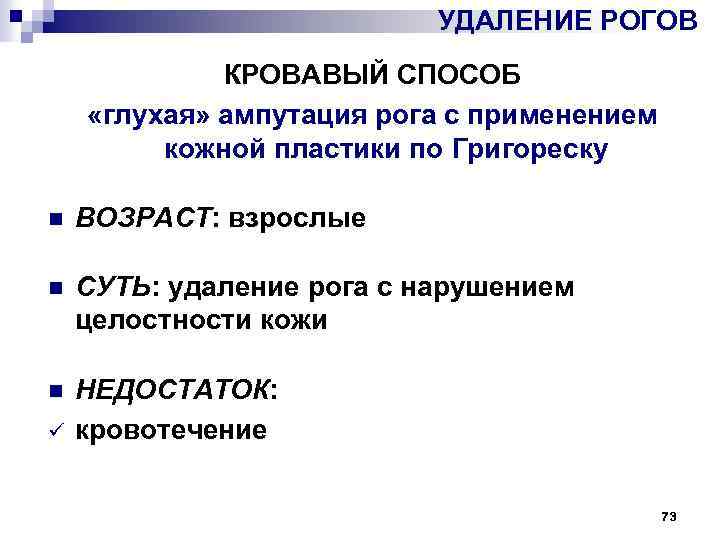 УДАЛЕНИЕ РОГОВ

КРОВАВЫЙ СПОСОБ

«глухая» ампутация рога с применением кожной пластики по Григореску

ВОЗРАСТ: взрослые

СУТЬ: удаление рога с нарушением целостности кожи

НЕДОСТАТОК:

кровотечение

73